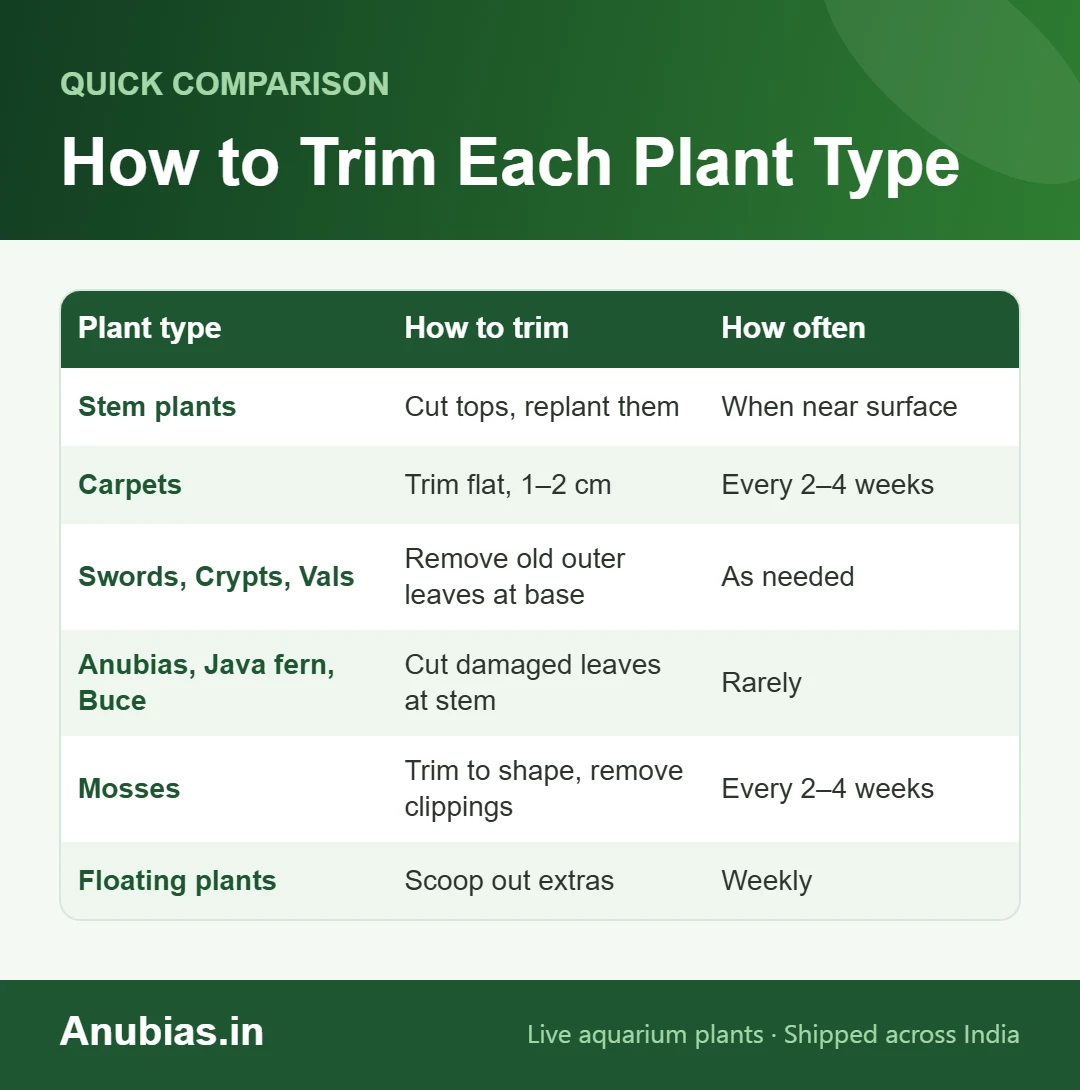 QUICK COMPARISON

How to Trim Each Plant Type

| Plant type | How to trim | How often |
|---|---|---|
| Stem plants | Cut tops, replant them | When near surface |
| Carpets | Trim flat, 1–2 cm | Every 2–4 weeks |
| Swords, Crypts, Vals | Remove old outer leaves at base | As needed |
| Anubias, Java fern, Buce | Cut damaged leaves at stem | Rarely |
| Mosses | Trim to shape, remove clippings | Every 2–4 weeks |
| Floating plants | Scoop out extras | Weekly |

Anubias.in

Live aquarium plants · Shipped across India